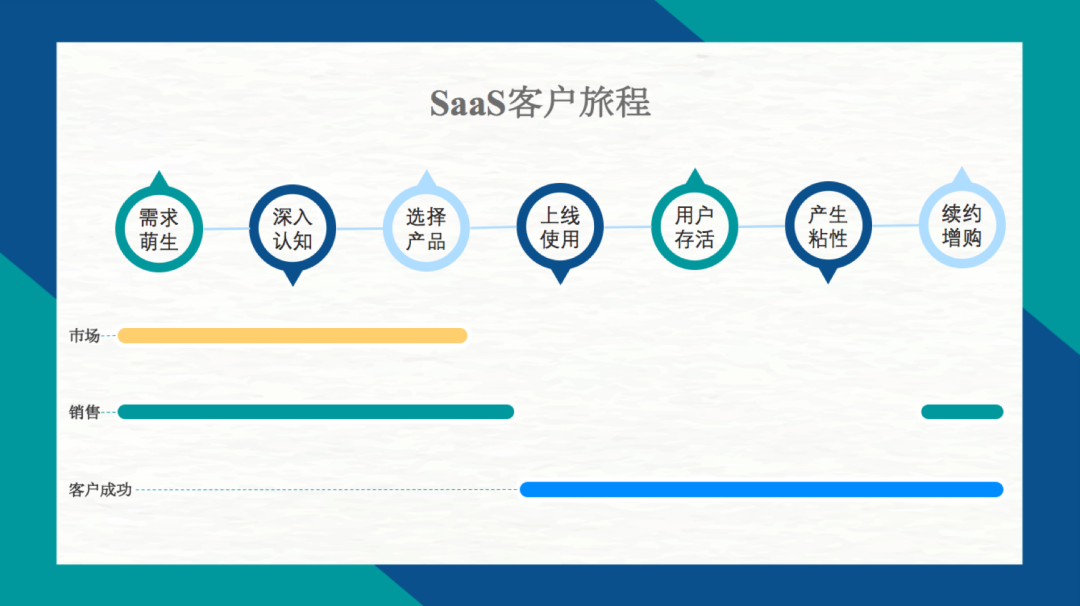 SaaS客户旅程

需求萌生

深入认知

选择产品

上线使用

用户存活

产生粘性

续约增购

市场

销售

客户成功